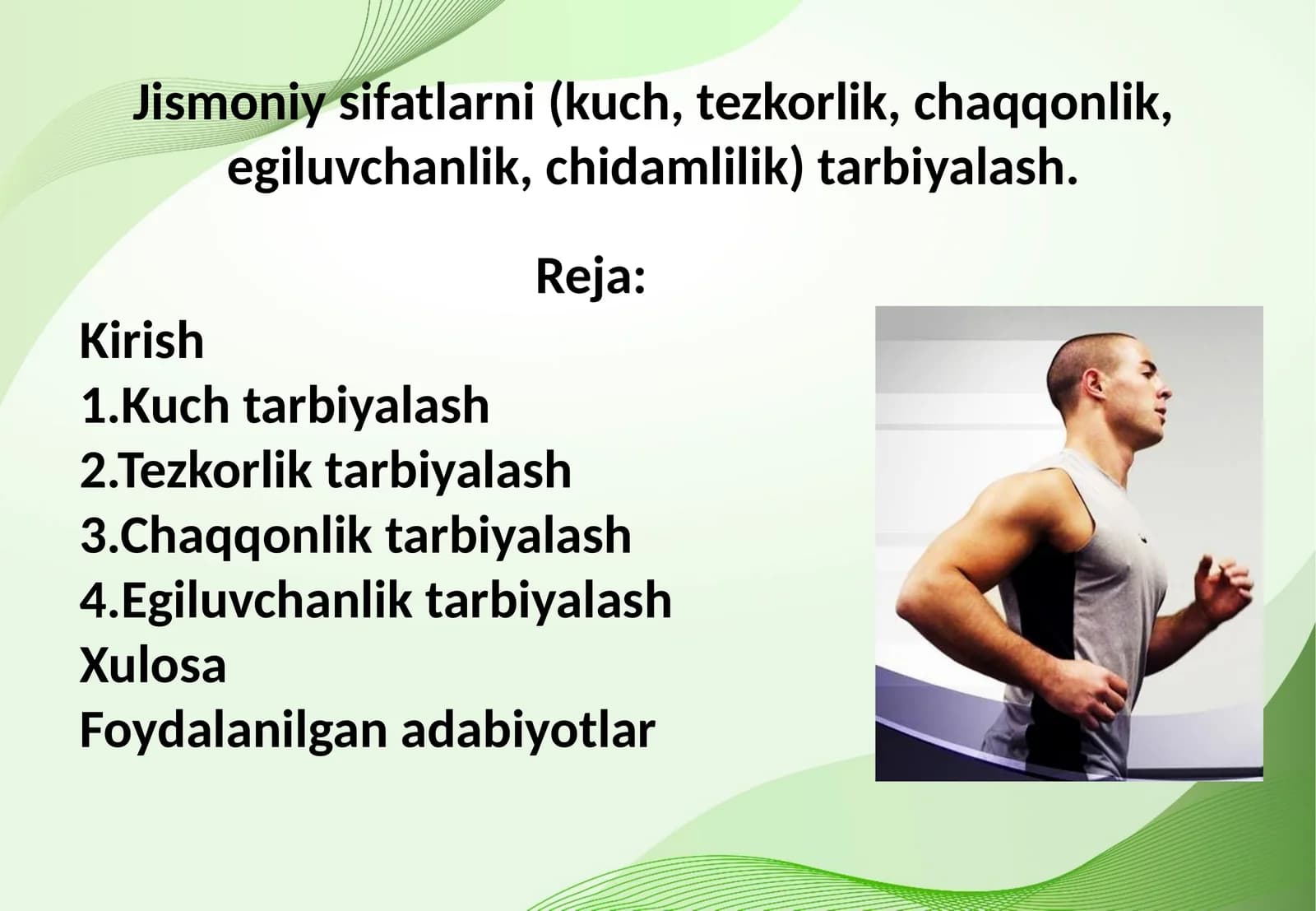 Jismoniy sifatlarni (kuch, tezkorlik, chaqqonlik, egiluvchanlik, chidamlilik) tarbiyalash.

Reja:

Kirish
1.Kuch tarbiyalash
2.Tezkorlik tarbiyalash
3.Chaqqonlik tarbiyalash
4.Egiluvchanlik tarbiyalash
Xulosa
Foydalanilgan adabiyotlar